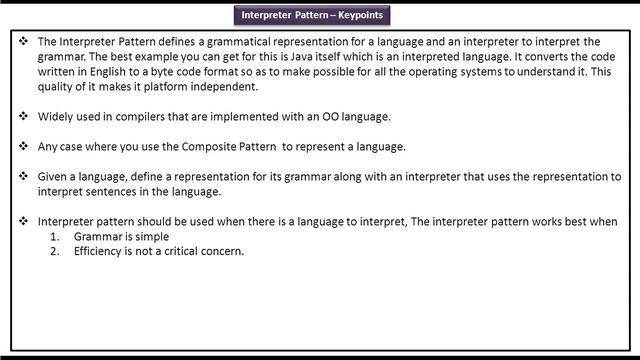 Interpreter Pattern – Keypoints

❖ The Interpreter Pattern defines a grammatical representation for a language and an interpreter to interpret the grammar. The best example you can get for this is Java itself which is an interpreted language. It converts the code written in English to a byte code format so as to make possible for all the operating systems to understand it. This quality of it makes it platform independent.

❖ Widely used in compilers that are implemented with an OO language.

❖ Any case where you use the Composite Pattern to represent a language.

❖ Given a language, define a representation for its grammar along with an interpreter that uses the representation to interpret sentences in the language.

❖ Interpreter pattern should be used when there is a language to interpret, The interpreter pattern works best when
1. Grammar is simple
2. Efficiency is not a critical concern.